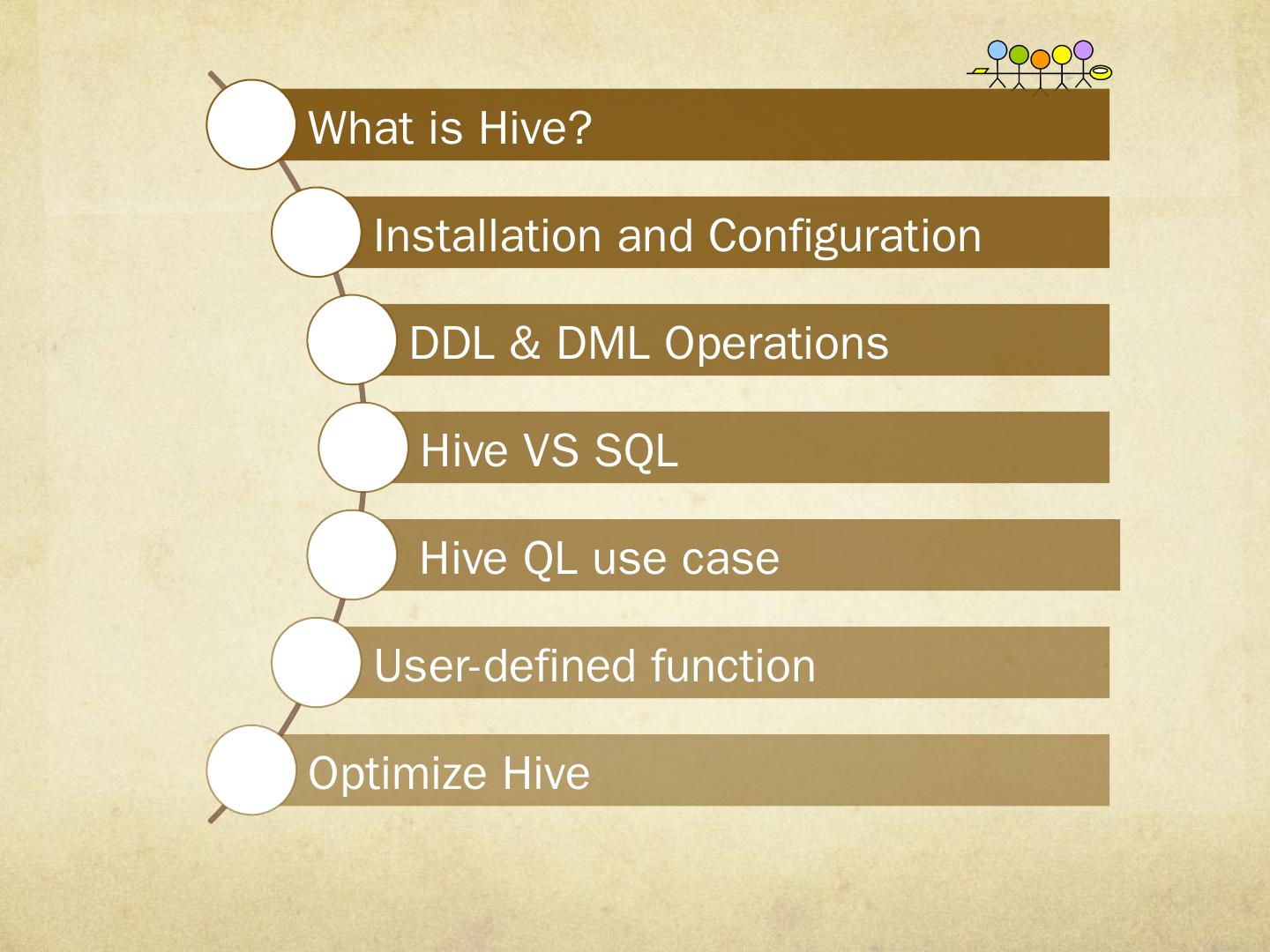 What is Hive?

Installation and Configuration

DDL & DML Operations

Hive VS SQL

Hive QL use case

User-defined function

Optimize Hive